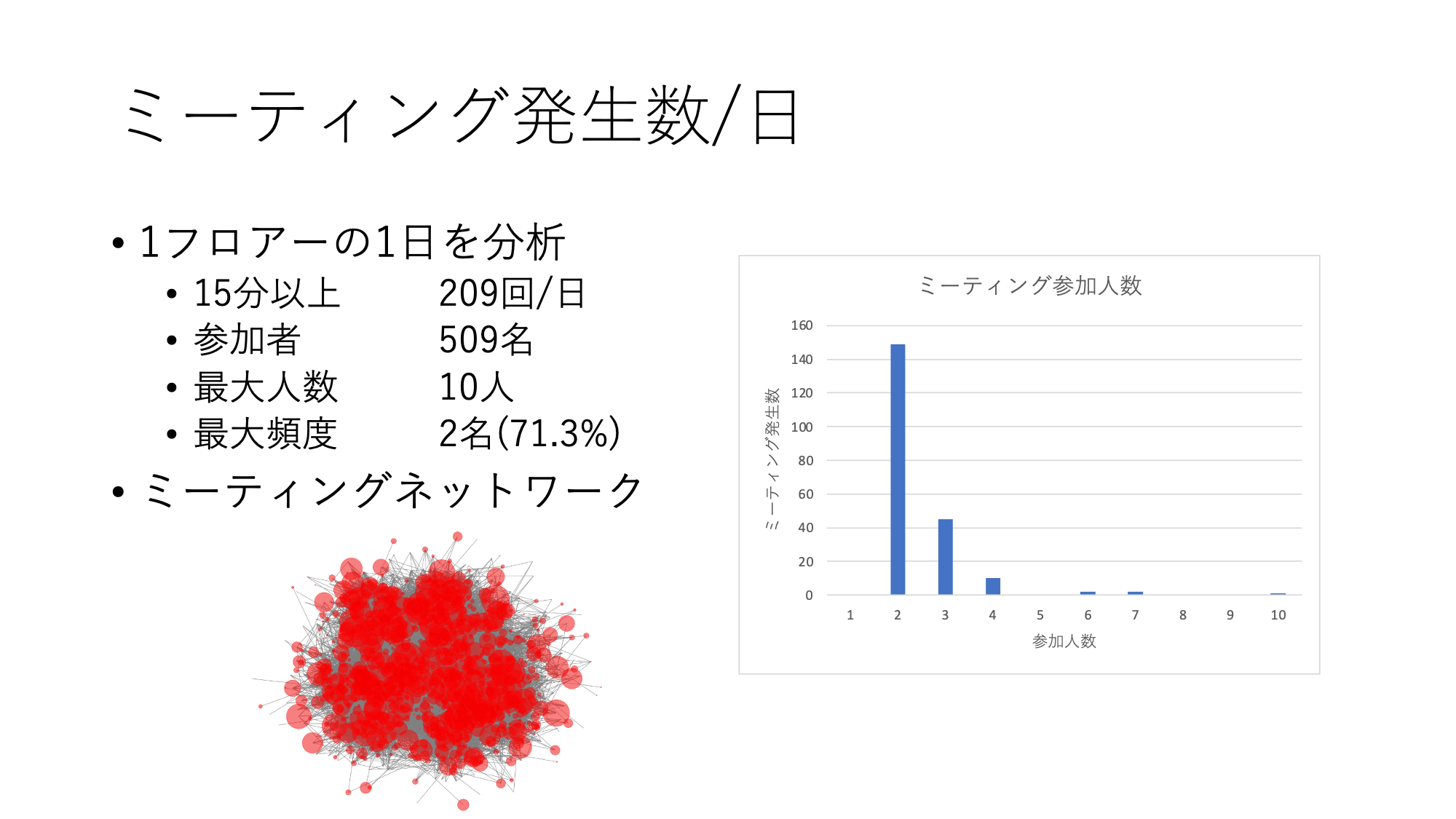 ミーティング発生数/日

• 1フロアーの1日を分析
  • 15分以上　209回/日
  • 参加者　509名
  • 最大人数　10人
  • 最大頻度　2名(71.3%)
• ミーティングネットワーク

ミーティング参加人数

ミーティング発生数

160
140
120
100
80
60
40
20
0

1 2 3 4 5 6 7 8 9 10

参加人数